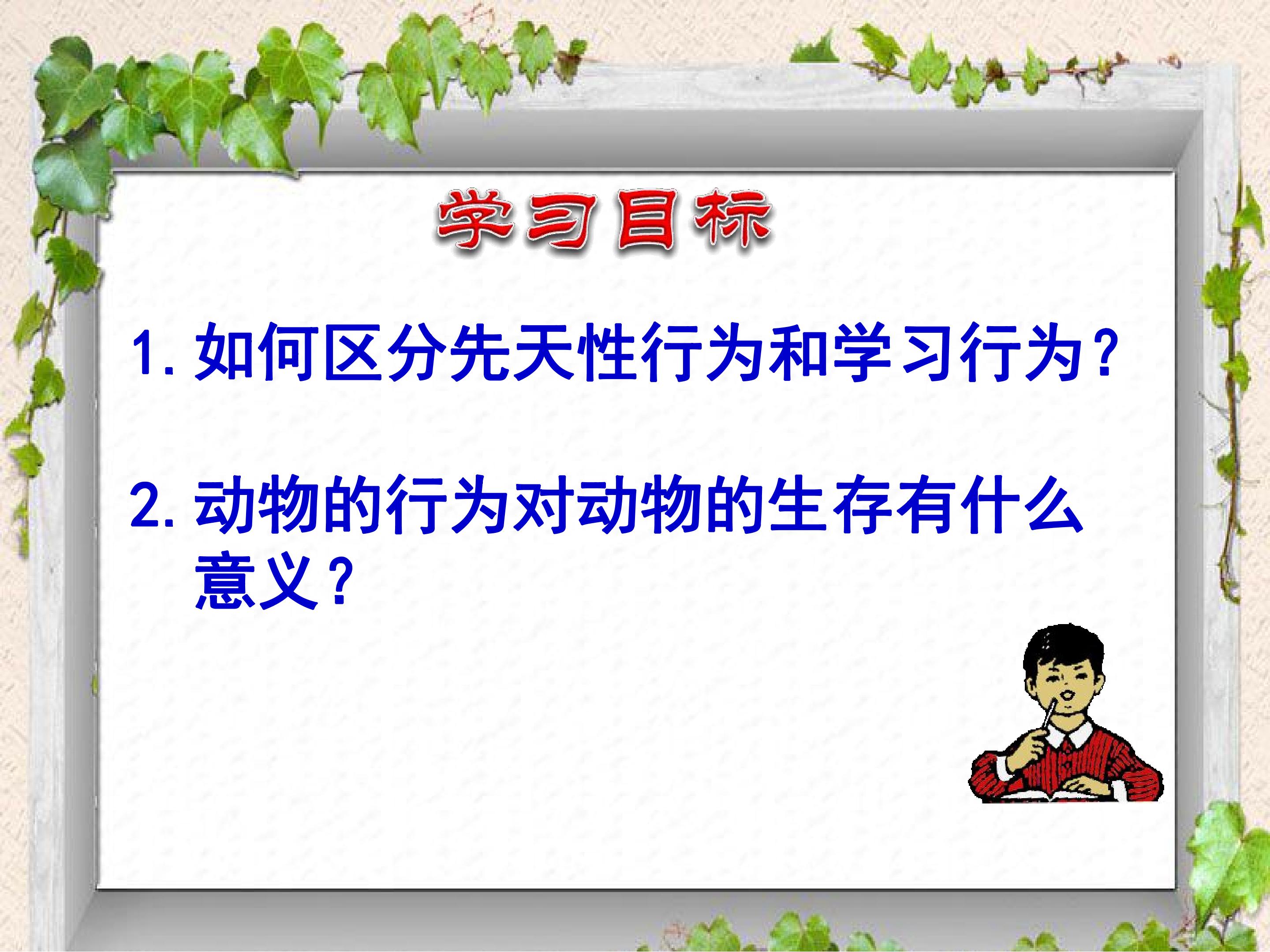 学习目标

1.如何区分先天性行为和学习行为？

2.动物的行为对动物的生存有什么意义？